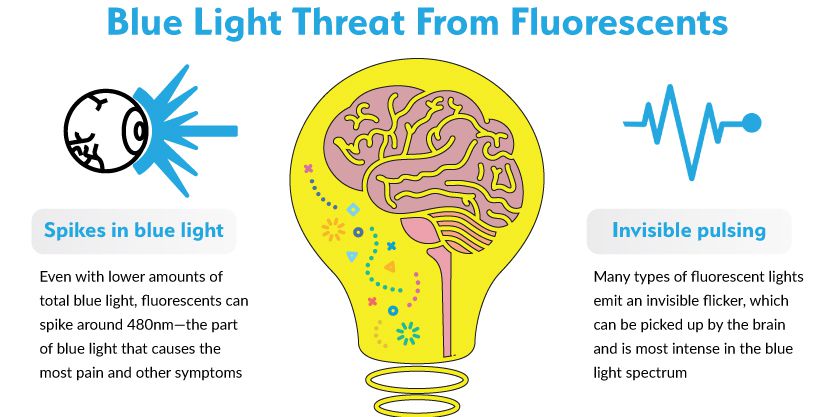 Blue Light Threat From Fluorescents

Spikes in blue light

Even with lower amounts of total blue light, fluorescents can spike around 480nm—the part of blue light that causes the most pain and other symptoms

Invisible pulsing

Many types of fluorescent lights emit an invisible flicker, which can be picked up by the brain and is most intense in the blue light spectrum